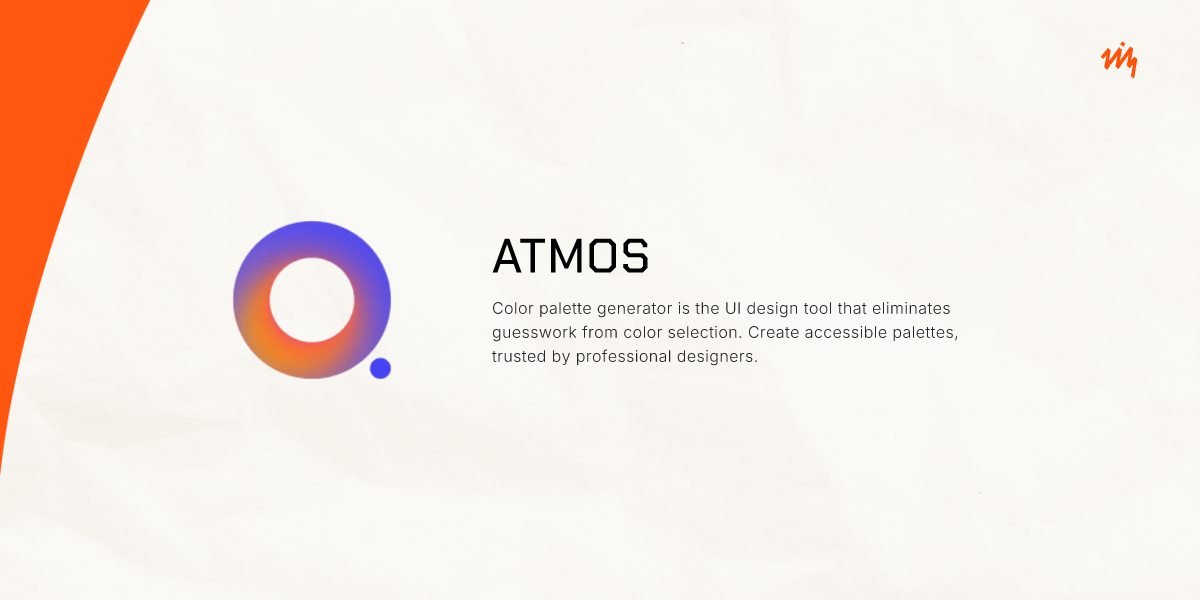 ATMOS

Color palette generator is the UI design tool that eliminates guesswork from color selection. Create accessible palettes, trusted by professional designers.